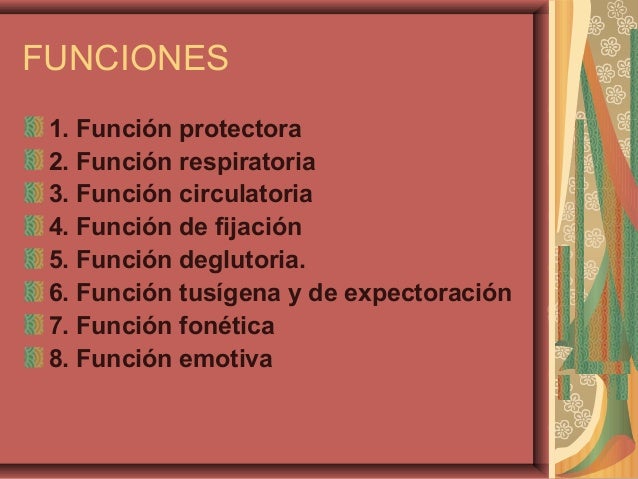 FUNCIONES

1. Función protectora
2. Función respiratoria
3. Función circulatoria
4. Función de fijación
5. Función deglutoria.
6. Función tusígena y de expectoración
7. Función fonética
8. Función emotiva